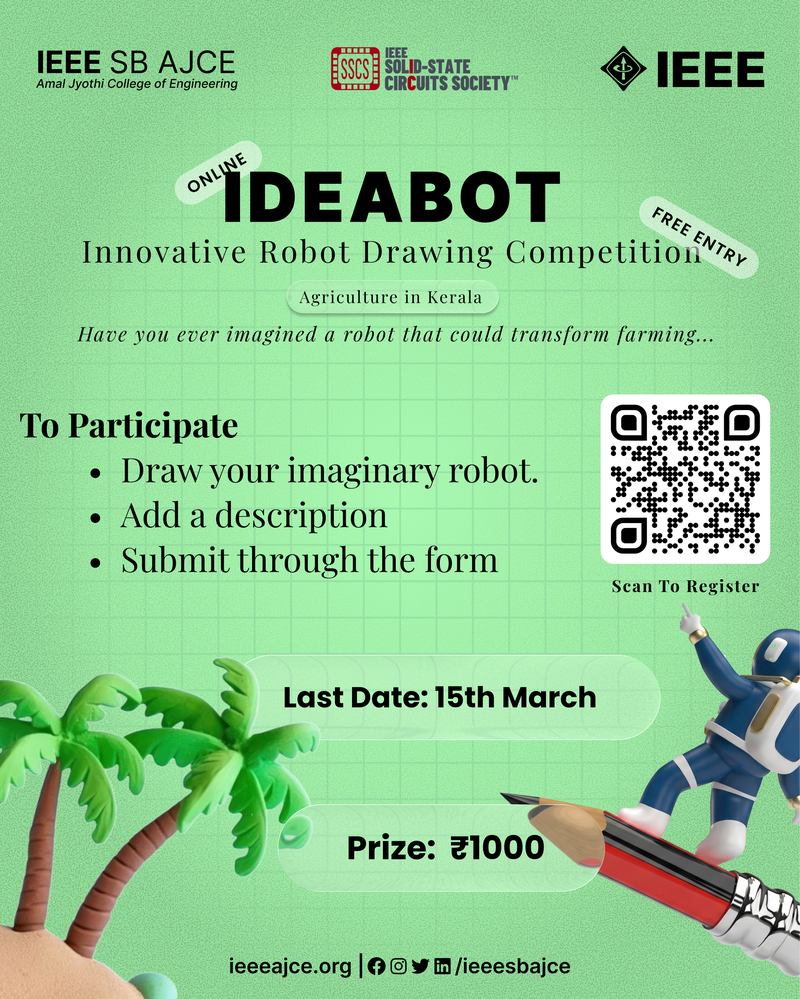 IEEE SB AJCE
Amal Jyothi College of Engineering

SSCS IEEE SOLID-STATE CIRCUITS SOCIETY™

IEEE

ONLINE

IDEABOT

FREE ENTRY

Innovative Robot Drawing Competition

Agriculture in Kerala

Have you ever imagined a robot that could transform farming...

To Participate
• Draw your imaginary robot.
• Add a description
• Submit through the form

Scan To Register

Last Date: 15th March

Prize: ₹1000

ieeeajce.org | /ieeesbajce